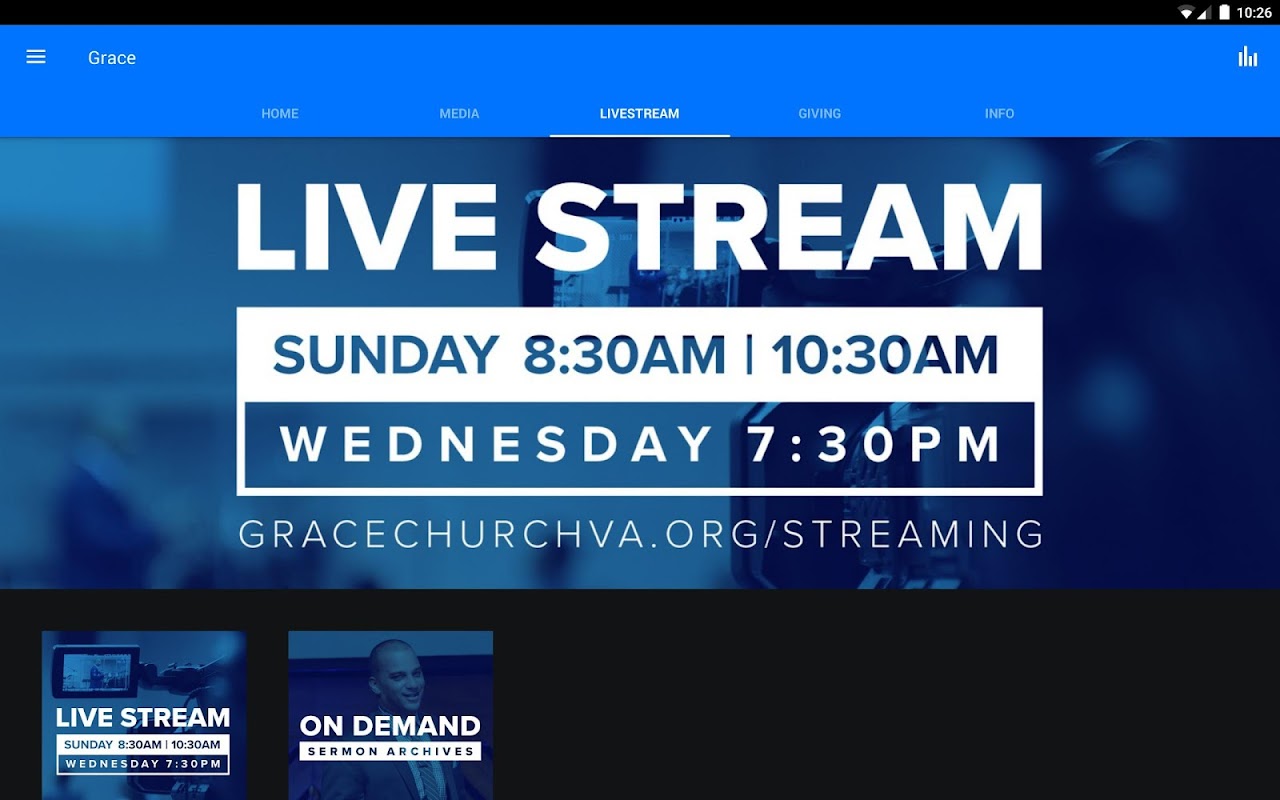 10:26

Grace

HOME MEDIA LIVESTREAM GIVING INFO

LIVE STREAM

SUNDAY 8:30AM | 10:30AM

WEDNESDAY 7:30PM

GRACECHURCHVA.ORG/STREAMING

LIVE STREAM

SUNDAY 8:30AM | 10:30AM

WEDNESDAY 7:30PM

ON DEMAND

SERMON ARCHIVES